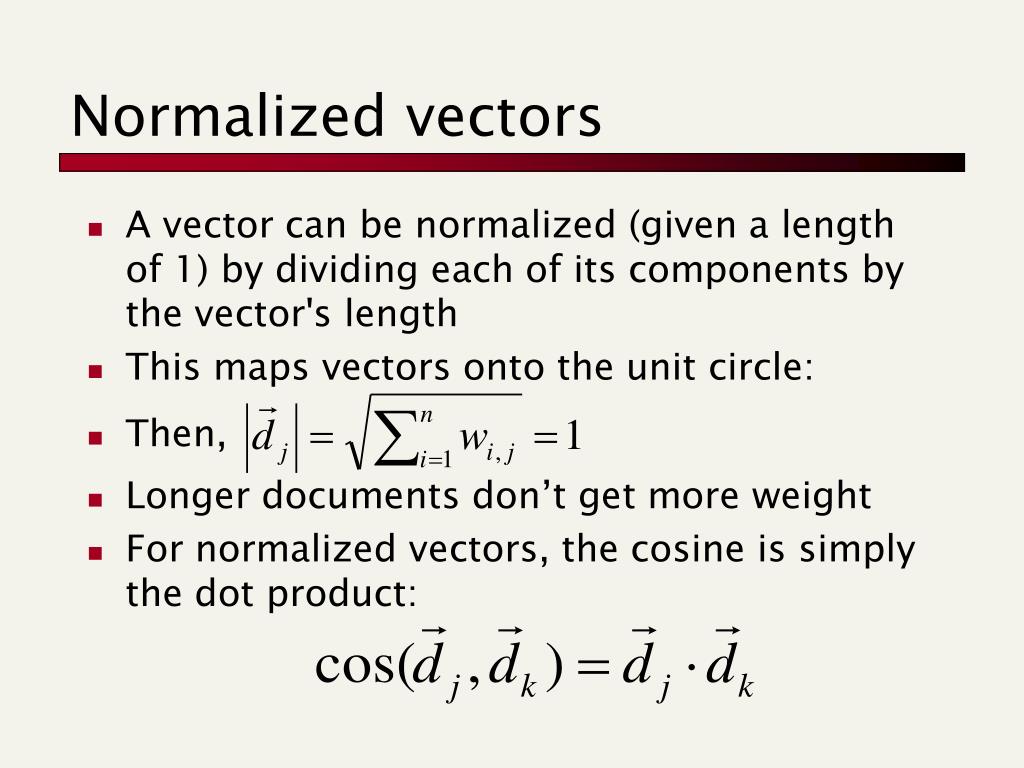 Normalized vectors

- A vector can be normalized (given a length of 1) by dividing each of its components by the vector's length
- This maps vectors onto the unit circle:
- Then, $\left|\vec{d}_j\right| = \sqrt{\sum_{i=1}^{n} w_{i,j}} = 1$
- Longer documents don’t get more weight
- For normalized vectors, the cosine is simply the dot product:

$\cos(\vec{d}_j, \vec{d}_k) = \vec{d}_j \cdot \vec{d}_k$